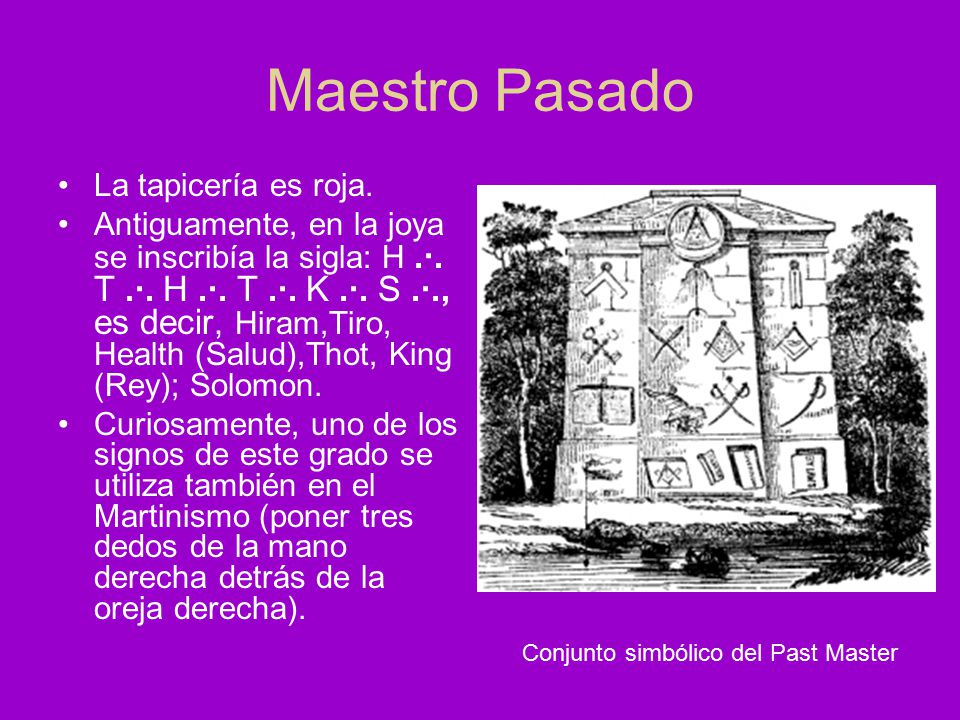 Maestro Pasado

• La tapicería es roja.
• Antiguamente, en la joya se inscribía la sigla: H ∴ T ∴ H ∴ T ∴ K ∴ S ∴, es decir, Hiram,Tiro, Health (Salud),Thot, King (Rey); Solomon.
• Curiosamente, uno de los signos de este grado se utiliza también en el Martinismo (poner tres dedos de la mano derecha detrás de la oreja derecha).

Conjunto simbólico del Past Master